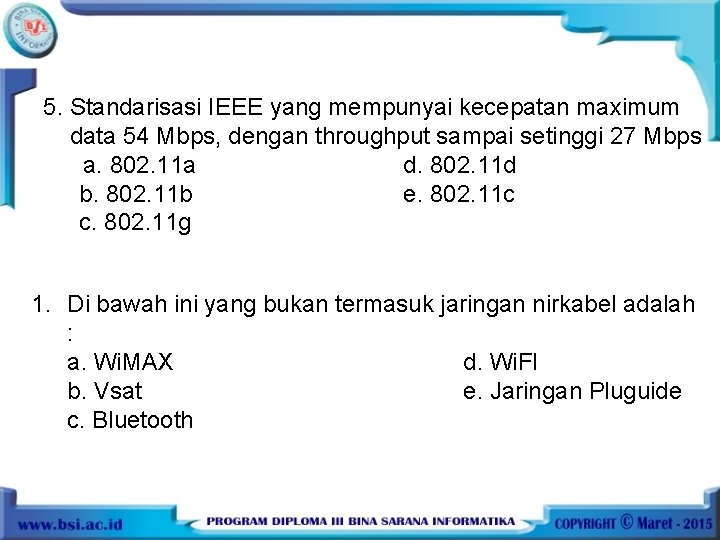 BINA SARANA INFORMATIKA BSI

5. Standarisasi IEEE yang mempunyai kecepatan maximum data 54 Mbps, dengan throughput sampai setinggi 27 Mbps

a. 802.11a
b. 802.11b
c. 802.11g
d. 802.11d
e. 802.11c

1. Di bawah ini yang bukan termasuk jaringan nirkabel adalah :

a. WiMAX
b. Vsat
c. Bluetooth
d. WiFI
e. Jaringan Pluguide

www.bsi.ac.id PROGRAM DIPLOMA III BINA SARANA INFORMATIKA COPYRIGHT © Maret - 2015